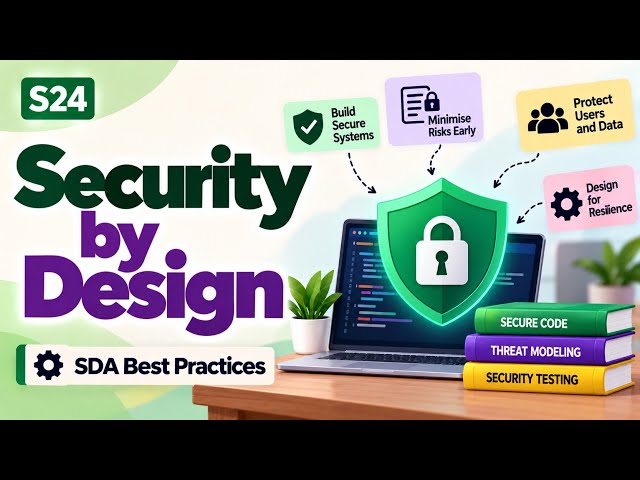 S24

Security by Design

SDA Best Practices

Build Secure Systems

Minimise Risks Early

Protect Users and Data

Design for Resilience

SECURE CODE

THREAT MODELING

SECURITY TESTING